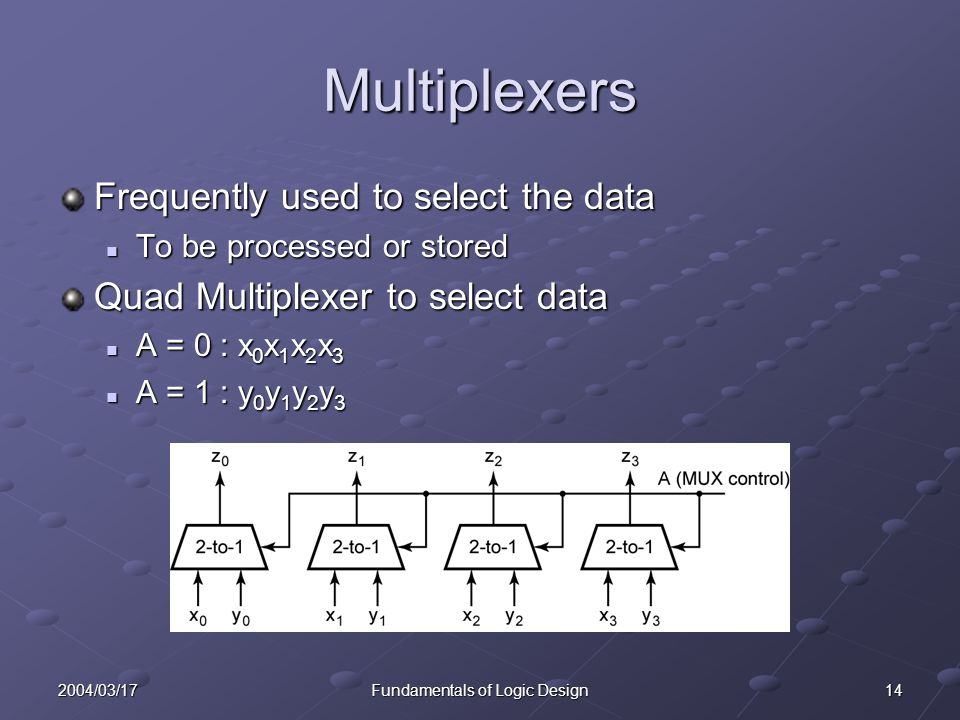 Multiplexers

Frequently used to select the data

To be processed or stored

Quad Multiplexer to select data

A = 0 : $x_0x_1x_2x_3$

A = 1 : $y_0y_1y_2y_3$

$z_0$ $z_1$ $z_2$ $z_3$ A (MUX control)

2-to-1 2-to-1 2-to-1 2-to-1

$x_0$ $y_0$ $x_1$ $y_1$ $x_2$ $y_2$ $x_3$ $y_3$

2004/03/17 Fundamentals of Logic Design 14